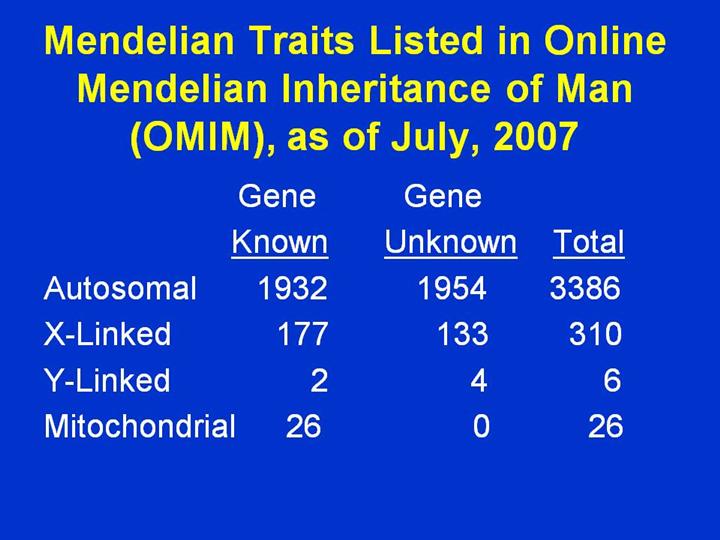 Mendelian Traits Listed in Online Mendelian Inheritance of Man (OMIM), as of July, 2007

| | Gene Known | Gene Unknown | Total |
|---|---|---|---|
| Autosomal | 1932 | 1954 | 3386 |
| X-Linked | 177 | 133 | 310 |
| Y-Linked | 2 | 4 | 6 |
| Mitochondrial | 26 | 0 | 26 |